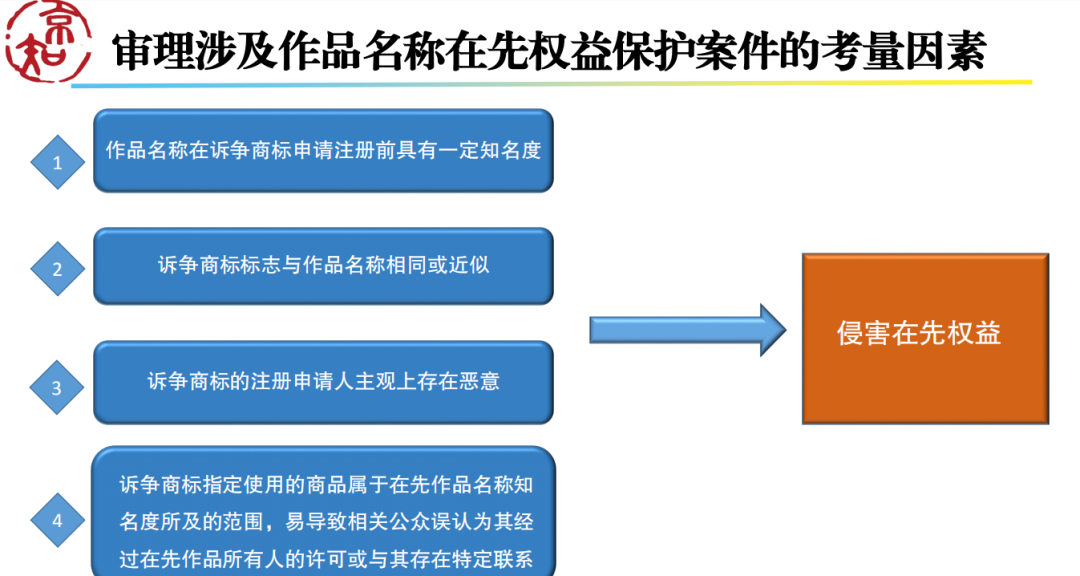 京知

审理涉及作品名称在先权益保护案件的考量因素

1

作品名称在诉争商标申请注册前具有一定知名度

2

诉争商标标志与作品名称相同或近似

3

诉争商标的注册申请人主观上存在恶意

4

诉争商标指定使用的商品属于在先作品名称知名度所及的范围，易导致相关公众误认为其经过在先作品所有人的许可或与其存在特定联系

侵害在先权益